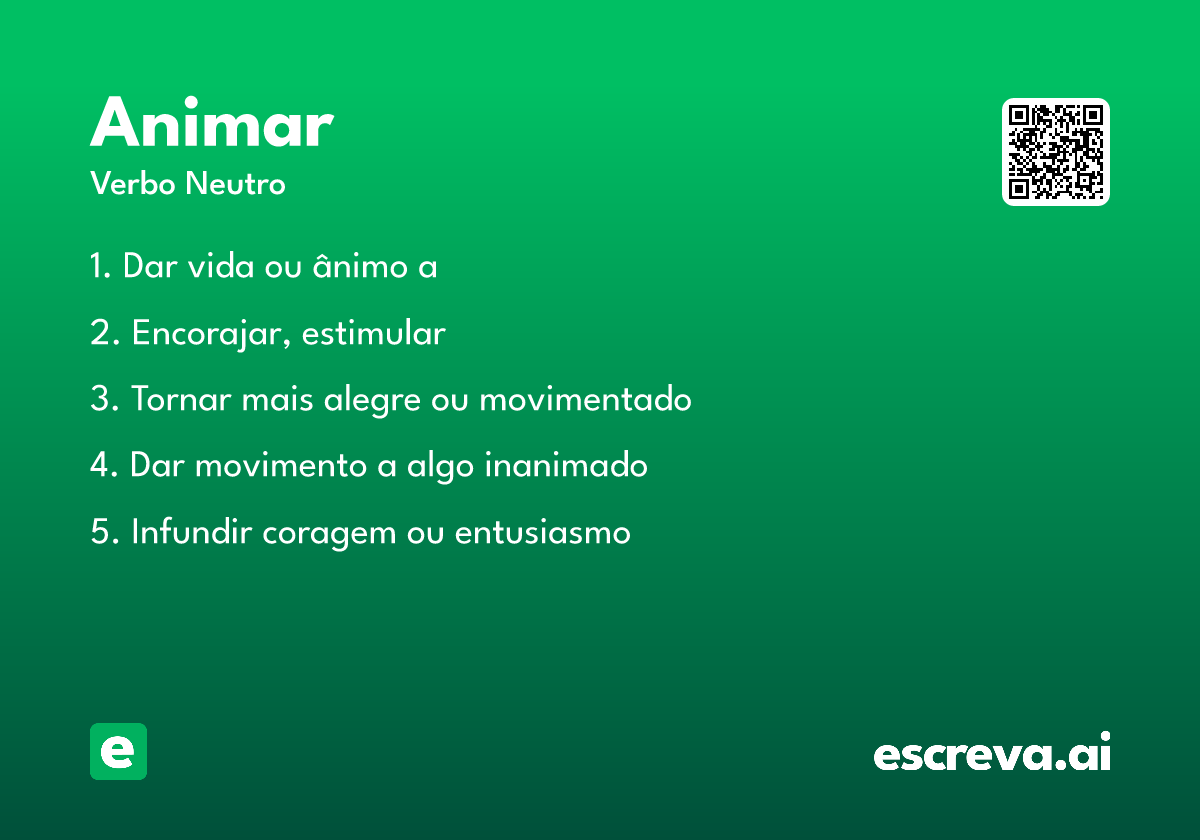 Animar
Verbo Neutro

1. Dar vida ou ânimo a

2. Encorajar, estimular

3. Tornar mais alegre ou movimentado

4. Dar movimento a algo inanimado

5. Infundir coragem ou entusiasmo

e

escreva.ai